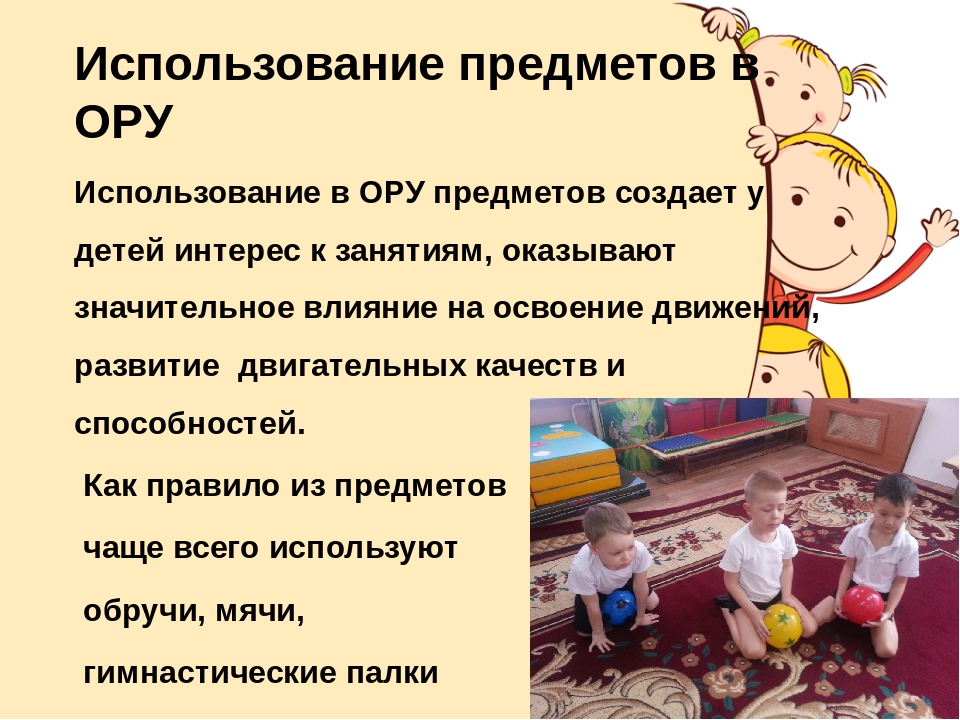 Использование предметов в ОРУ

Использование в ОРУ предметов создает у детей интерес к занятиям, оказывают значительное влияние на освоение движений, развитие  двигательных качеств и способностей.

Как правило из предметов чаще всего используют обручи, мячи, гимнастические палки